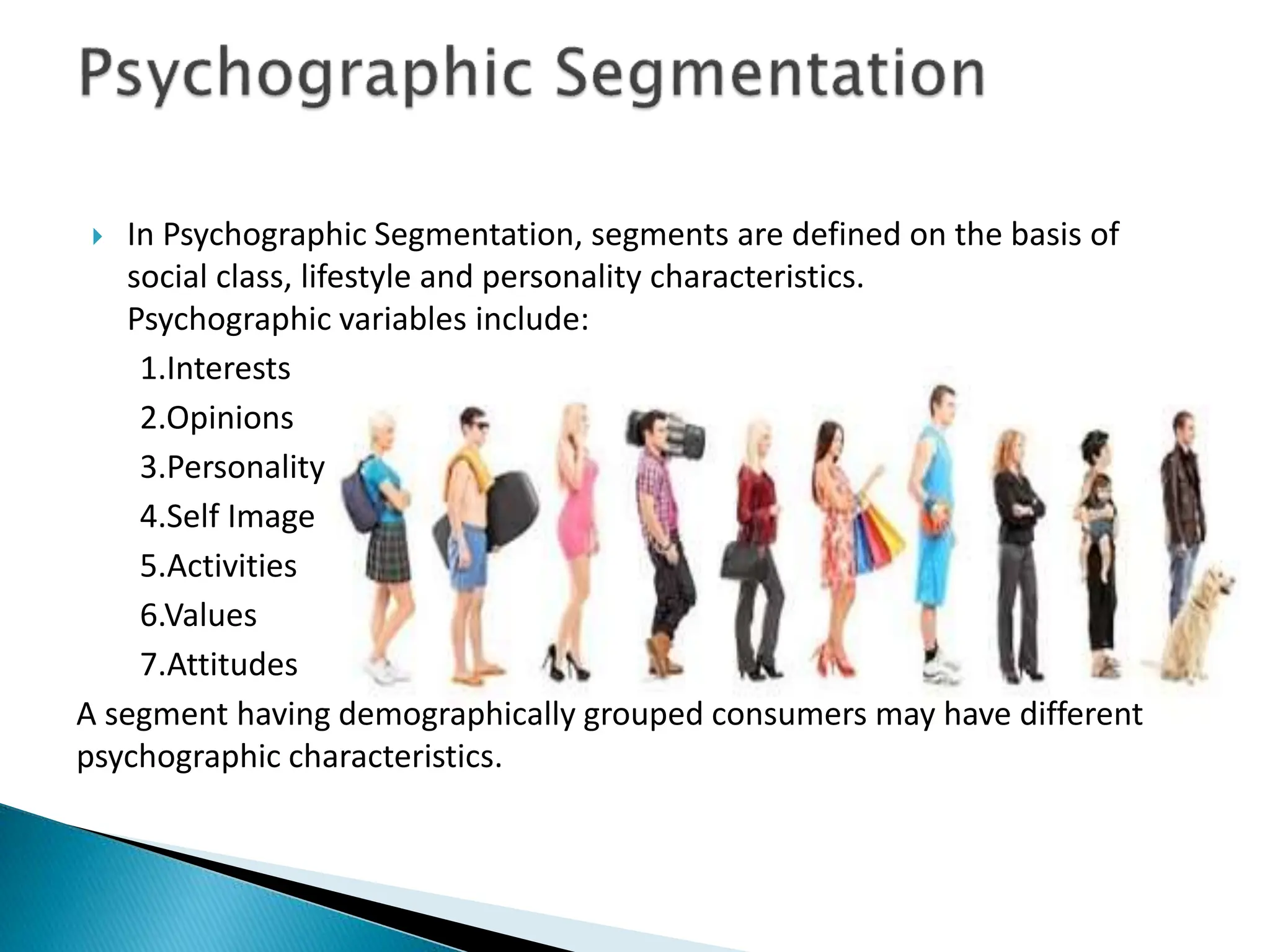 Psychographic Segmentation

In Psychographic Segmentation, segments are defined on the basis of social class, lifestyle and personality characteristics.
Psychographic variables include:

1.Interests
2.Opinions
3.Personality
4.Self Image
5.Activities
6.Values
7.Attitudes

A segment having demographically grouped consumers may have different psychographic characteristics.